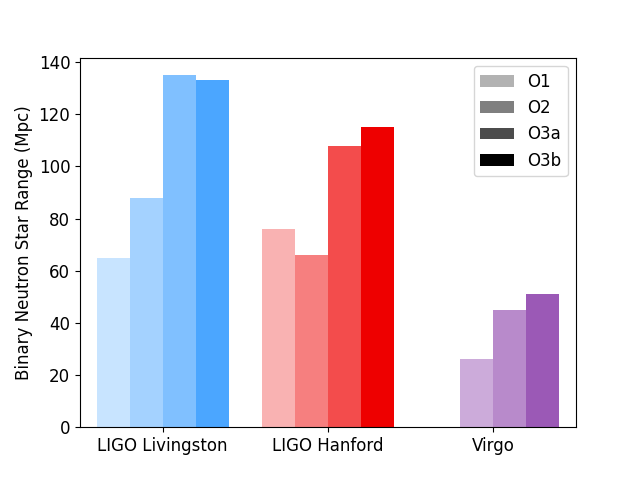 Binary Neutron Star Range (Mpc)

140
120
100
80
60
40
20
0

O1
O2
O3a
O3b

LIGO Livingston
LIGO Hanford
Virgo